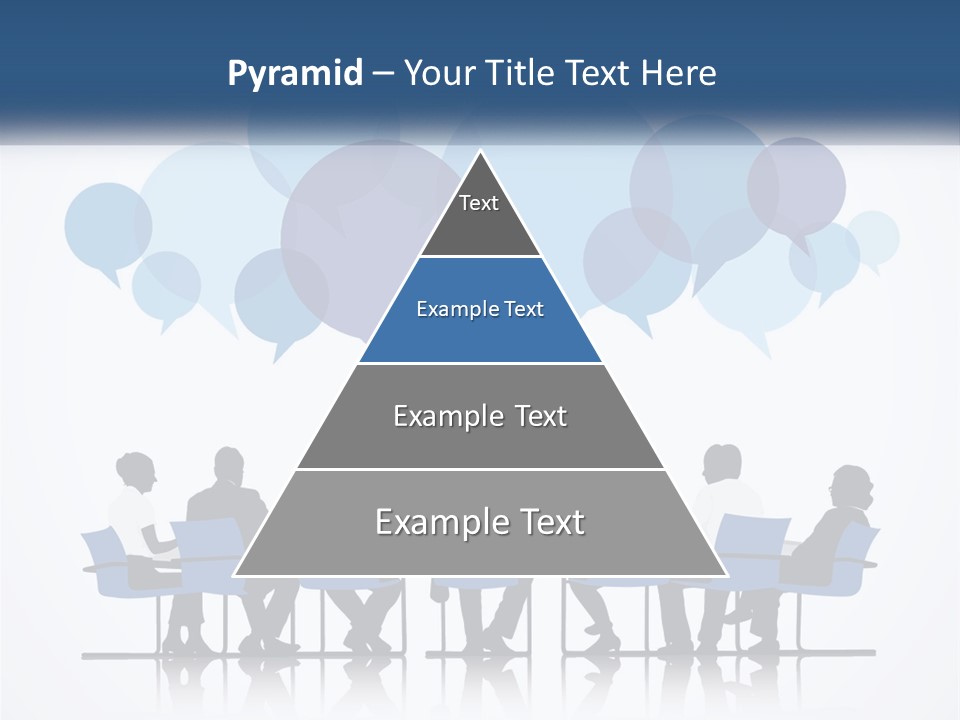 Pyramid – Your Title Text Here

Text

Example Text

Example Text

Example Text